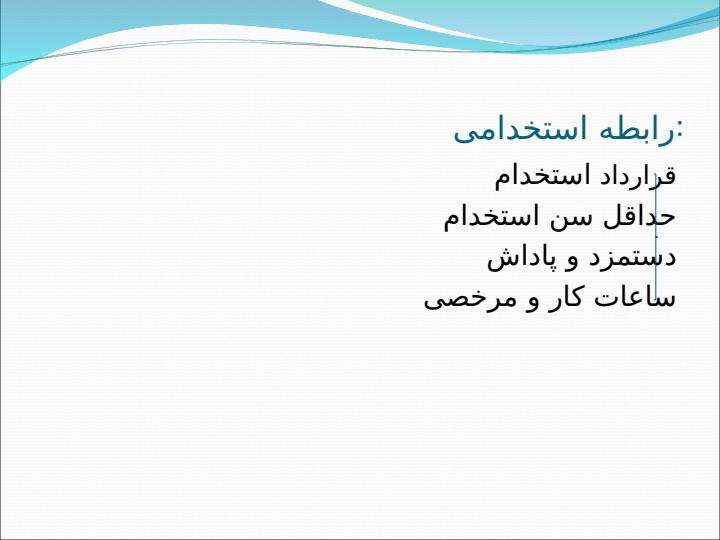 رابطه استخدامی:

قرارداد استخدام

حداقل سن استخدام

دستمزد و پاداش

ساعات کار و مرخصی